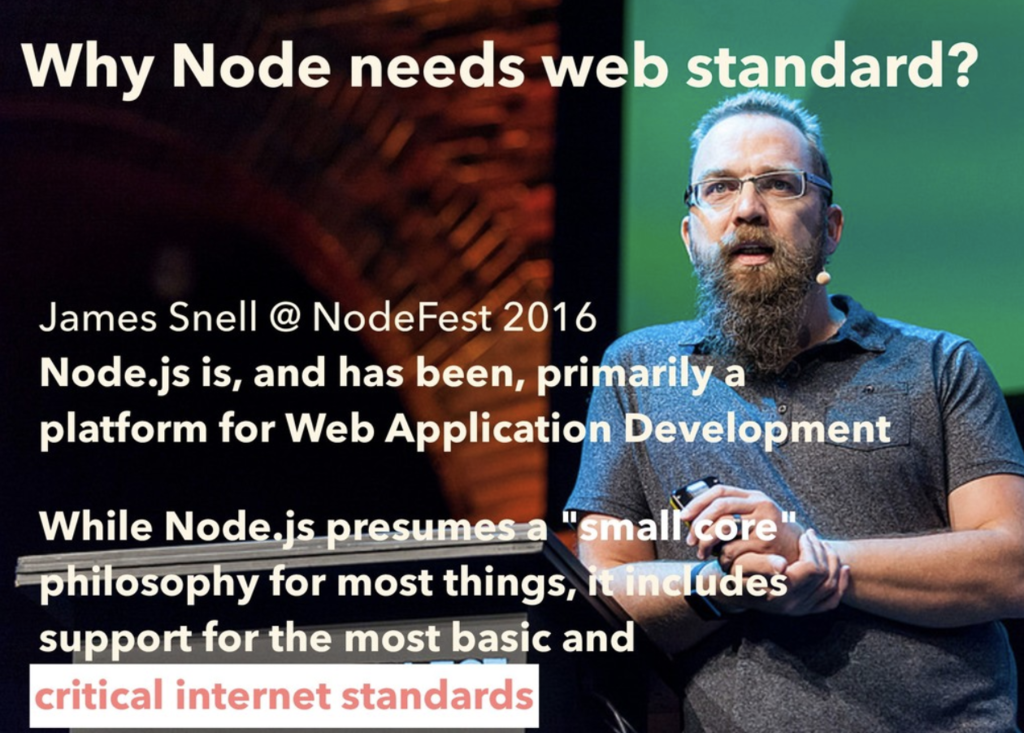 Why Node needs web standard?

James Snell @ NodeFest 2016
Node.js is, and has been, primarily a platform for Web Application Development

While Node.js presumes a "small core" philosophy for most things, it includes support for the most basic and critical internet standards